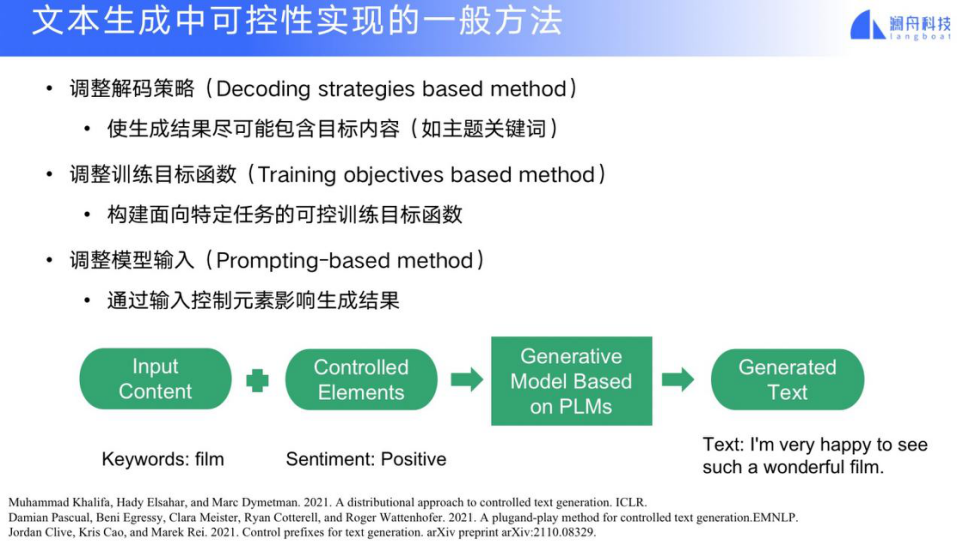 文本生成中可控性实现的一般方法

澜舟科技
langboat

• 调整解码策略（Decoding strategies based method）
  • 使生成结果尽可能包含目标内容（如主题关键词）
• 调整训练目标函数（Training objectives based method）
  • 构建面向特定任务的可控训练目标函数
• 调整模型输入（Prompting-based method）
  • 通过输入控制元素影响生成结果

Input Content

Controlled Elements

Generative Model Based on PLMs

Generated Text

Keywords: film

Sentiment: Positive

Text: I'm very happy to see such a wonderful film.

Muhammad Khalifa, Hady Elsahar, and Marc Dymetman. 2021. A distributional approach to controlled text generation. ICLR.
Damian Pascual, Beni Egressy, Clara Meister, Ryan Cotterell, and Roger Wattenhofer. 2021. A plugand-play method for controlled text generation.EMNLP.
Jordan Clive, Kris Cao, and Marek Rei. 2021. Control prefixes for text generation. arXiv preprint arXiv:2110.08329.